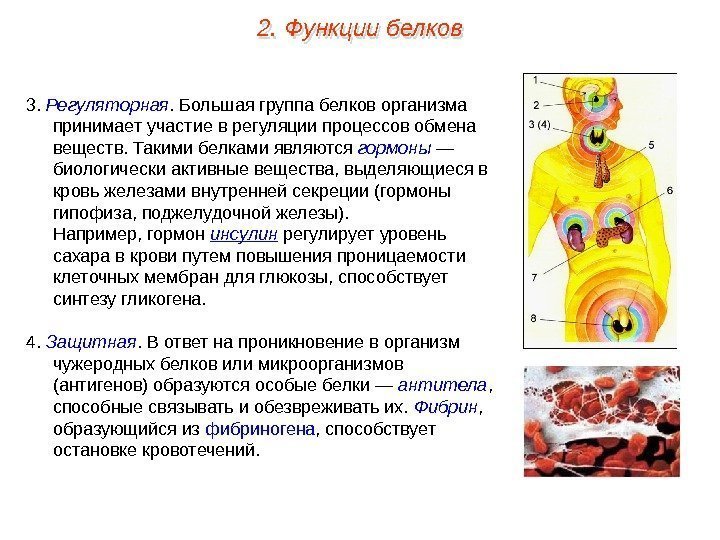 2. Функции белков

3. Регуляторная. Большая группа белков организма принимает участие в регуляции процессов обмена веществ. Такими белками являются гормоны — биологически активные вещества, выделяющиеся в кровь железами внутренней секреции (гормоны гипофиза, поджелудочной железы).
Например, гормон инсулин регулирует уровень сахара в крови путем повышения проницаемости клеточных мембран для глюкозы, способствует синтезу гликогена.

4. Защитная. В ответ на проникновение в организм чужеродных белков или микроорганизмов (антигенов) образуются особые белки — антитела, способные связывать и обезвреживать их. Фибрин, образующийся из фибриногена, способствует остановке кровотечений.

1
2
3 (4)
5
6
7
8